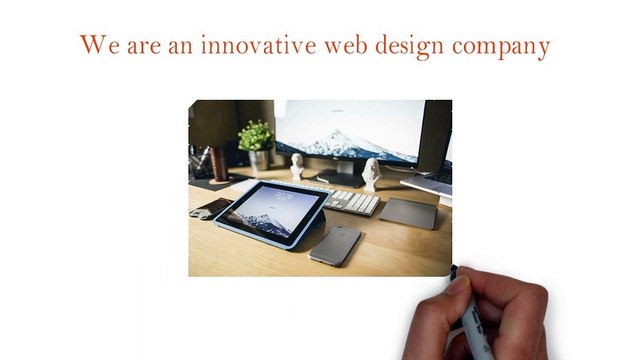 We are an innovative web design company